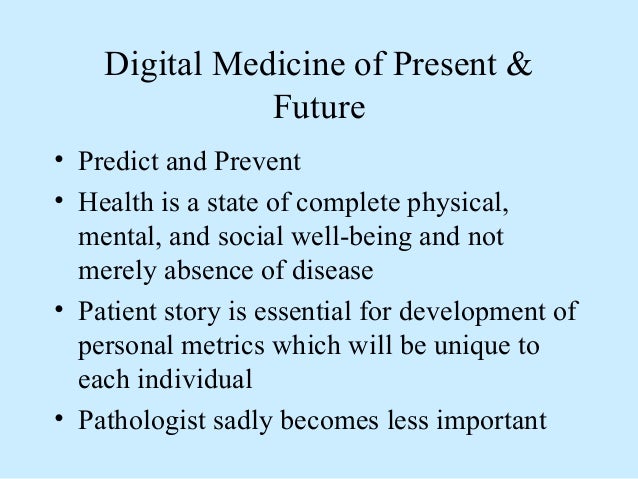 Digital Medicine of Present & Future

• Predict and Prevent
• Health is a state of complete physical, mental, and social well-being and not merely absence of disease
• Patient story is essential for development of personal metrics which will be unique to each individual
• Pathologist sadly becomes less important